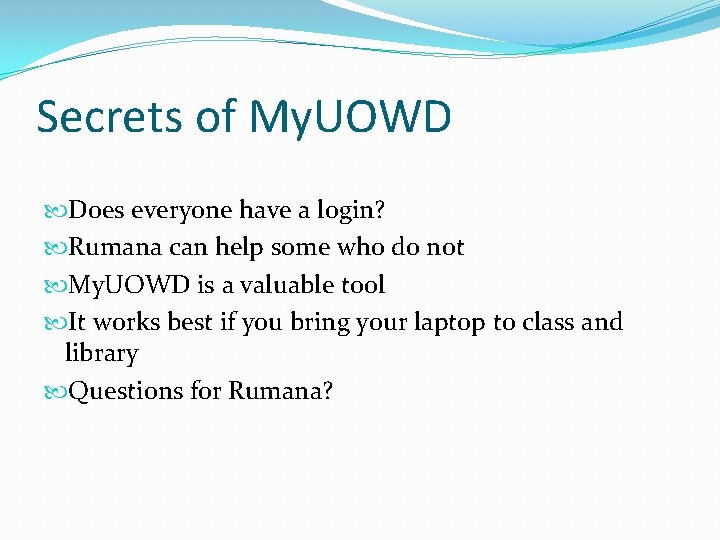 Secrets of MyUOWD

Does everyone have a login?

Rumana can help some who do not

MyUOWD is a valuable tool

It works best if you bring your laptop to class and library

Questions for Rumana?